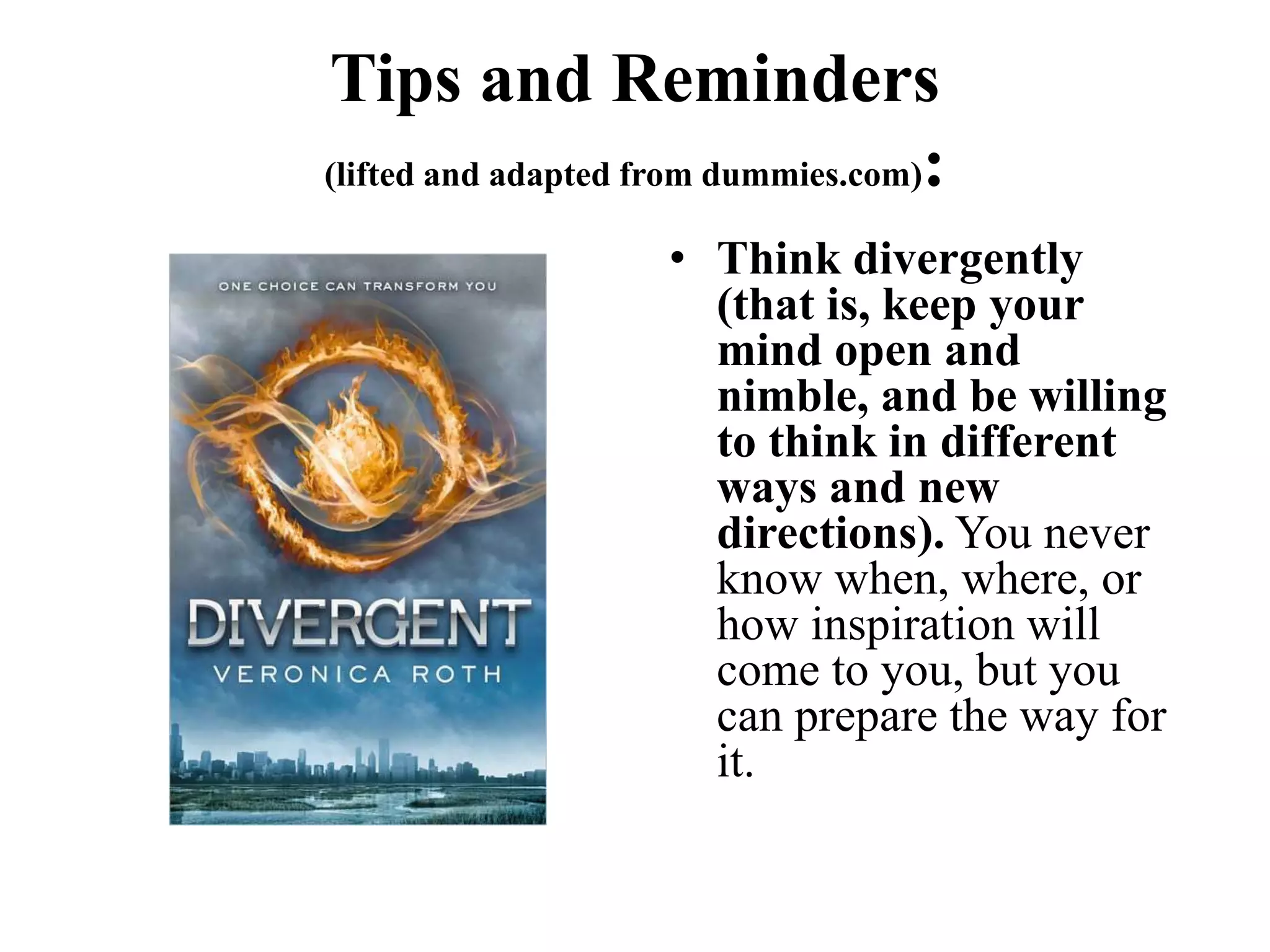 Tips and Reminders

(lifted and adapted from dummies.com):

ONE CHOICE CAN TRANSFORM YOU

DIVERGENT

VERONICA ROTH

• Think divergently (that is, keep your mind open and nimble, and be willing to think in different ways and new directions). You never know when, where, or how inspiration will come to you, but you can prepare the way for it.